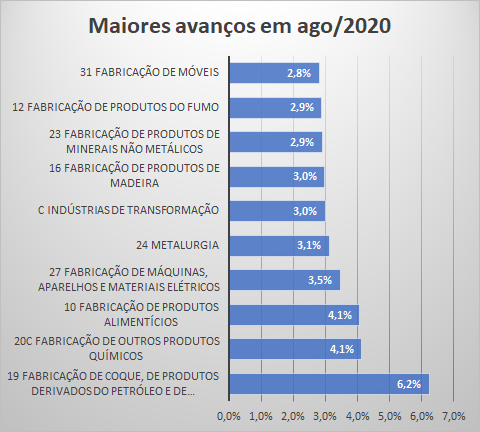 Maiores avanços em ago/2020

31 FABRICAÇÃO DE MÓVEIS 2,8%

12 FABRICAÇÃO DE PRODUTOS DO FUMO 2,9%

23 FABRICAÇÃO DE PRODUTOS DE MINERAIS NÃO METÁLICOS 2,9%

16 FABRICAÇÃO DE PRODUTOS DE MADEIRA 3,0%

C INDÚSTRIAS DE TRANSFORMAÇÃO 3,0%

24 METALURGIA 3,1%

27 FABRICAÇÃO DE MÁQUINAS, APARELHOS E MATERIAIS ELÉTRICOS 3,5%

10 FABRICAÇÃO DE PRODUTOS ALIMENTÍCIOS 4,1%

20C FABRICAÇÃO DE OUTROS PRODUTOS QUÍMICOS 4,1%

19 FABRICAÇÃO DE COQUE, DE PRODUTOS DERIVADOS DO PETRÓLEO E DE... 6,2%

0,0% 1,0% 2,0% 3,0% 4,0% 5,0% 6,0% 7,0%